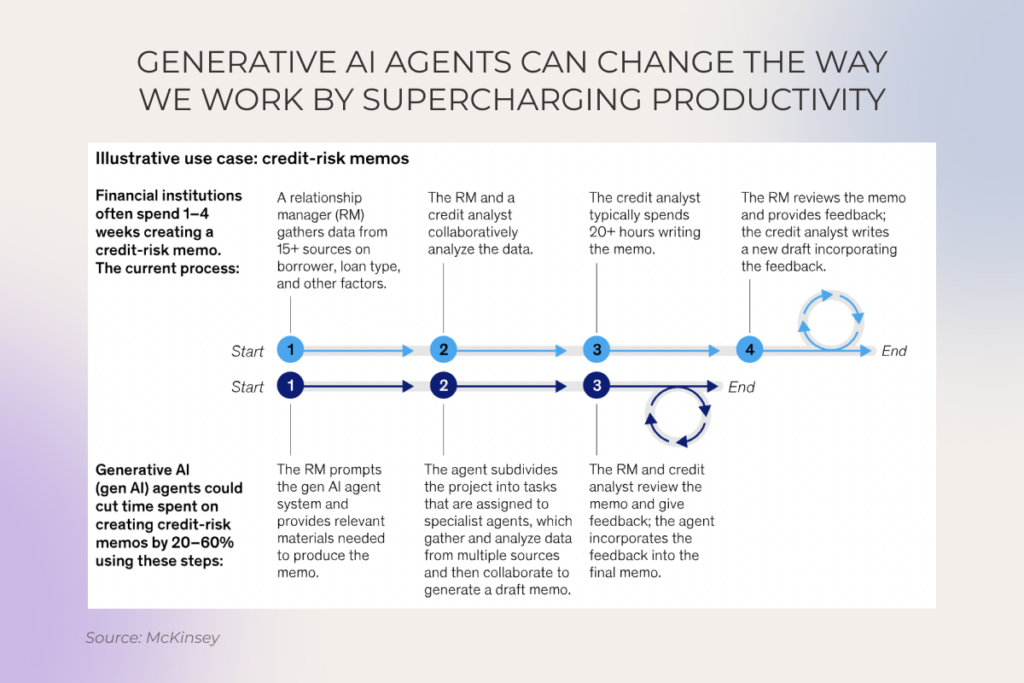 GENERATIVE AI AGENTS CAN CHANGE THE WAY WE WORK BY SUPERCHARGING PRODUCTIVITY

Illustrative use case: credit-risk memos

Financial institutions often spend 1–4 weeks creating a credit-risk memo. The current process:

A relationship manager (RM) gathers data from 15+ sources on borrower, loan type, and other factors.

The RM and a credit analyst collaboratively analyze the data.

The credit analyst typically spends 20+ hours writing the memo.

The RM reviews the memo and provides feedback; the credit analyst writes a new draft incorporating the feedback.

Start 1 2 3 4 End

Start 1 2 3 End

Generative AI (gen AI) agents could cut time spent on creating credit-risk memos by 20–60% using these steps:

The RM prompts the gen AI agent system and provides relevant materials needed to produce the memo.

The agent subdivides the project into tasks that are assigned to specialist agents, which gather and analyze data from multiple sources and then collaborate to generate a draft memo.

The RM and credit analyst review the memo and give feedback; the agent incorporates the feedback into the final memo.

Source: McKinsey